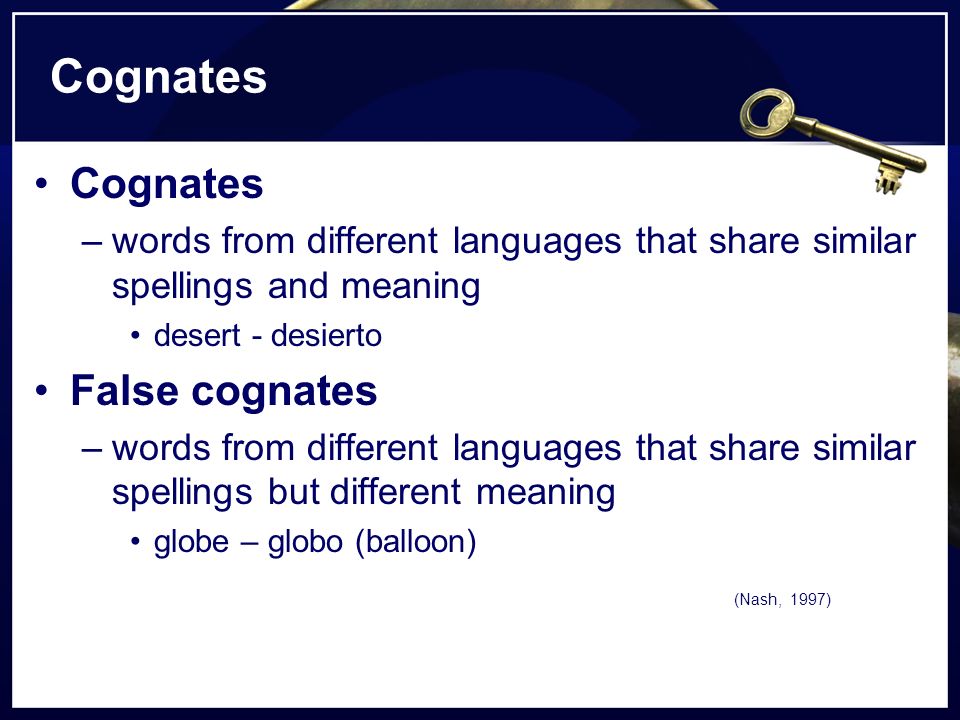 Cognates

• Cognates
– words from different languages that share similar spellings and meaning
• desert - desierto

• False cognates
– words from different languages that share similar spellings but different meaning
• globe – globo (balloon)

(Nash, 1997)